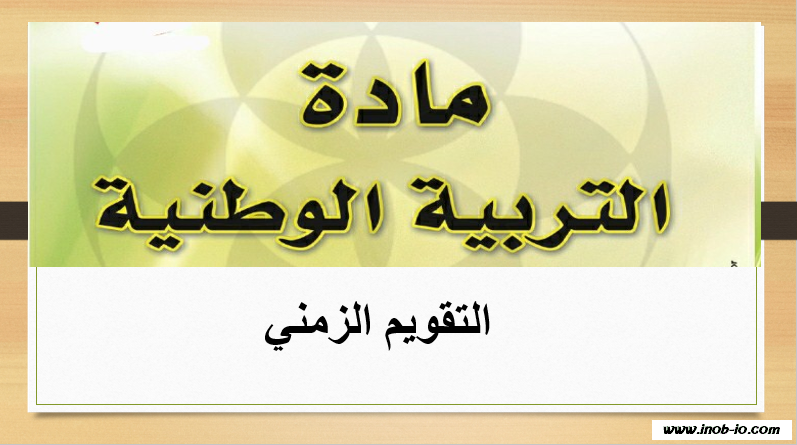 مادة
التربية الوطنية

التقويم الزمني

www.inob-io.com